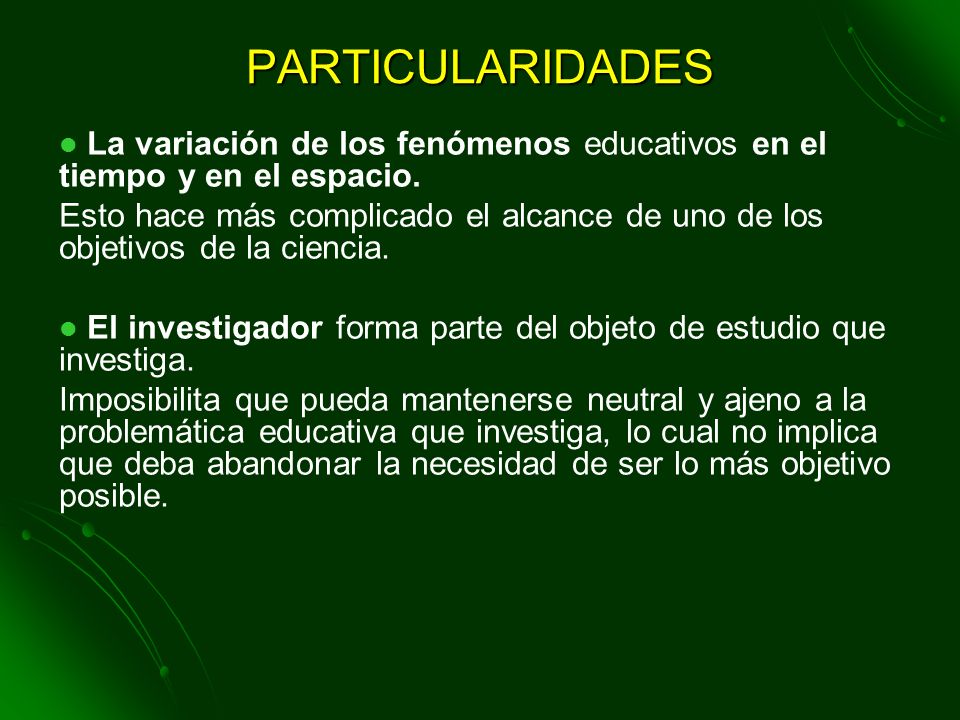 PARTICULARIDADES

● La variación de los fenómenos educativos en el tiempo y en el espacio.

Esto hace más complicado el alcance de uno de los objetivos de la ciencia.

● El investigador forma parte del objeto de estudio que investiga.

Imposibilita que pueda mantenerse neutral y ajeno a la problemática educativa que investiga, lo cual no implica que deba abandonar la necesidad de ser lo más objetivo posible.